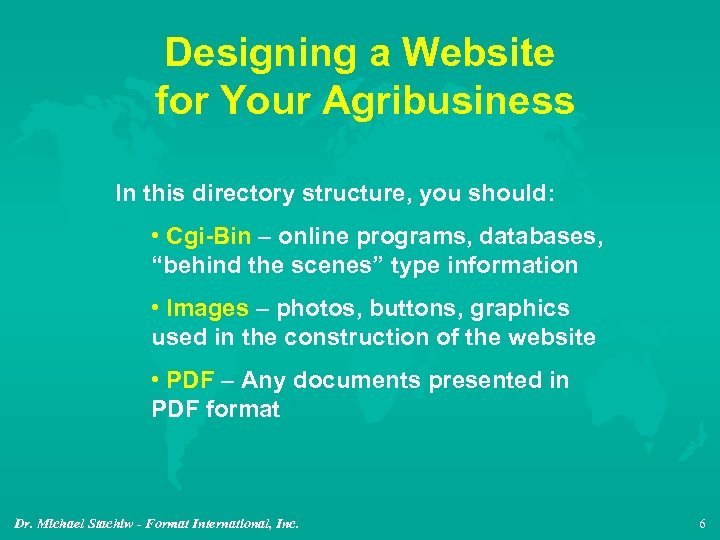 Designing a Website for Your Agribusiness

In this directory structure, you should:

• Cgi-Bin – online programs, databases, “behind the scenes” type information

• Images – photos, buttons, graphics used in the construction of the website

• PDF – Any documents presented in PDF format

Dr. Michael Stachiw - Format International, Inc.

6